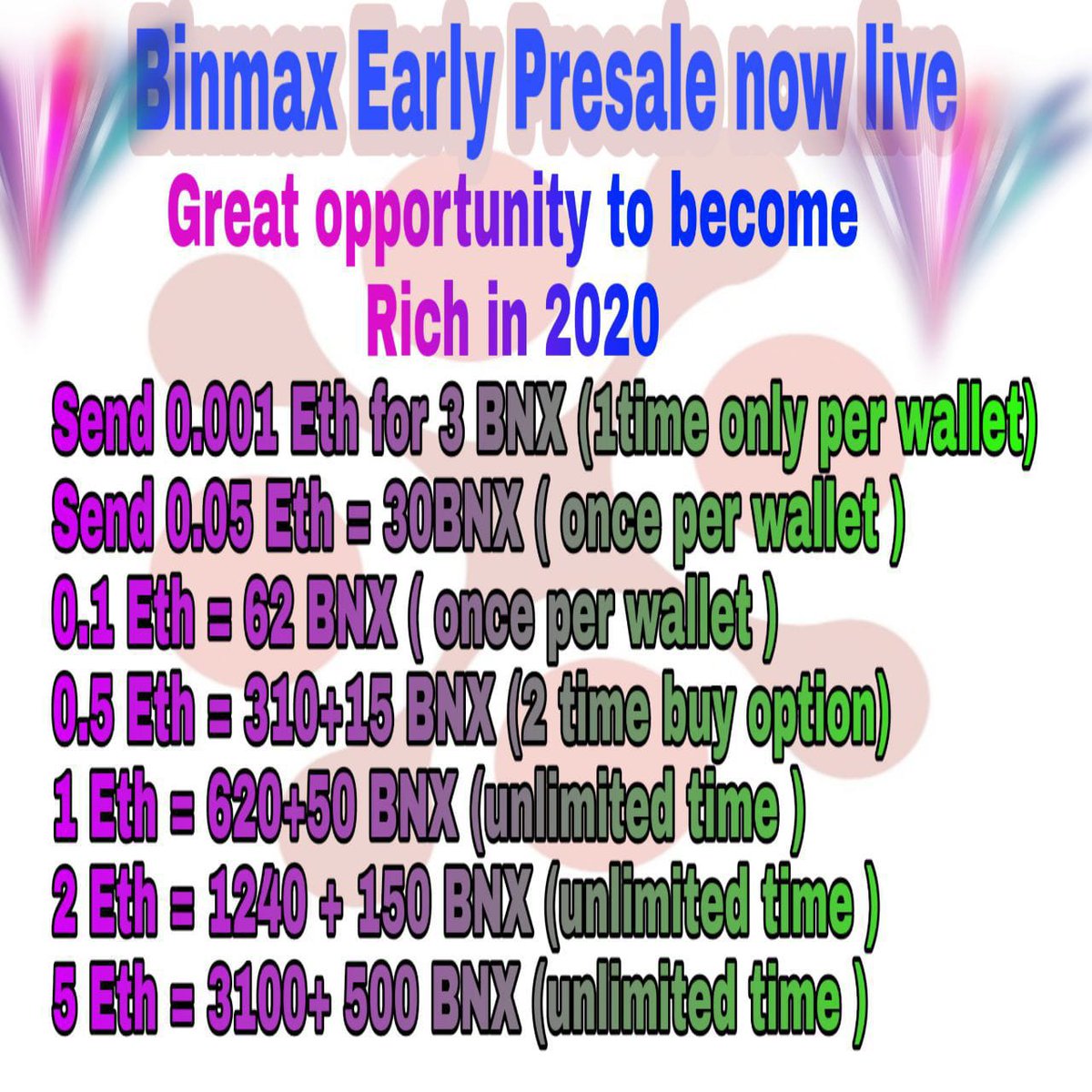 Binmax Early Presale now live

Great opportunity to become Rich in 2020

Send 0.001 Eth for 3 BNX (1time only per wallet)
Send 0.05 Eth = 30BNX ( once per wallet )
0.1 Eth = 62 BNX ( once per wallet )
0.5 Eth = 310+15 BNX (2 time buy option)
1 Eth = 620+50 BNX (unlimited time )
2 Eth = 1240 + 150 BNX (unlimited time )
5 Eth = 3100+ 500 BNX (unlimited time )